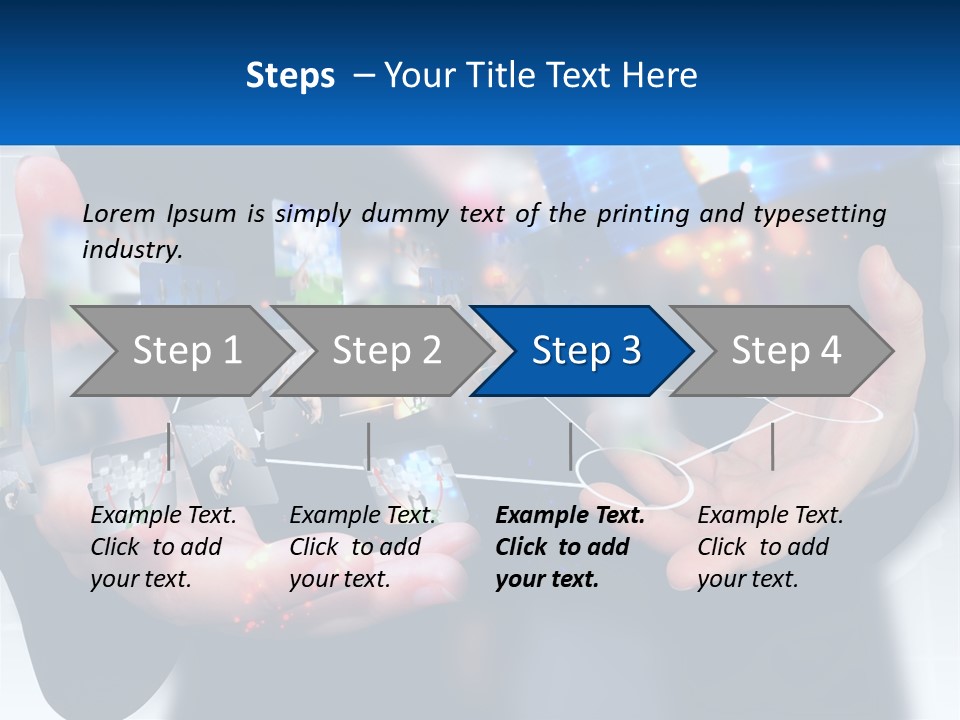 Steps – Your Title Text Here

Lorem Ipsum is simply dummy text of the printing and typesetting industry.

Step 1

Step 2

Step 3

Step 4

Example Text. Click to add your text.

Example Text. Click to add your text.

Example Text. Click to add your text.

Example Text. Click to add your text.